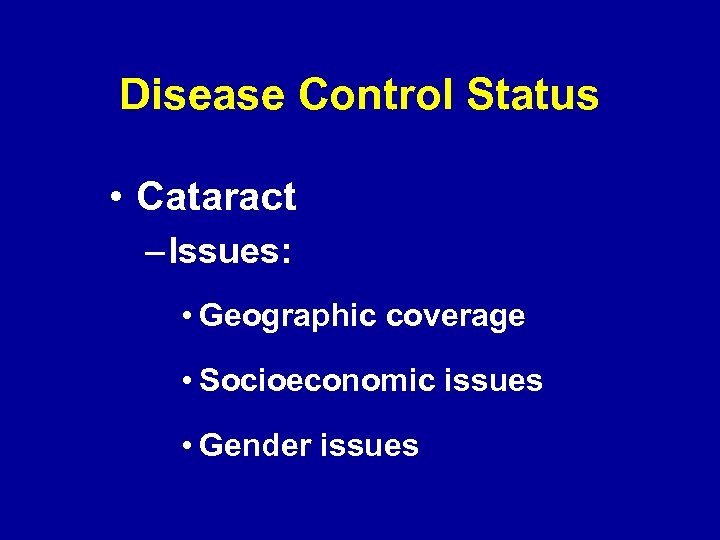 Disease Control Status

• Cataract
– Issues:
• Geographic coverage
• Socioeconomic issues
• Gender issues